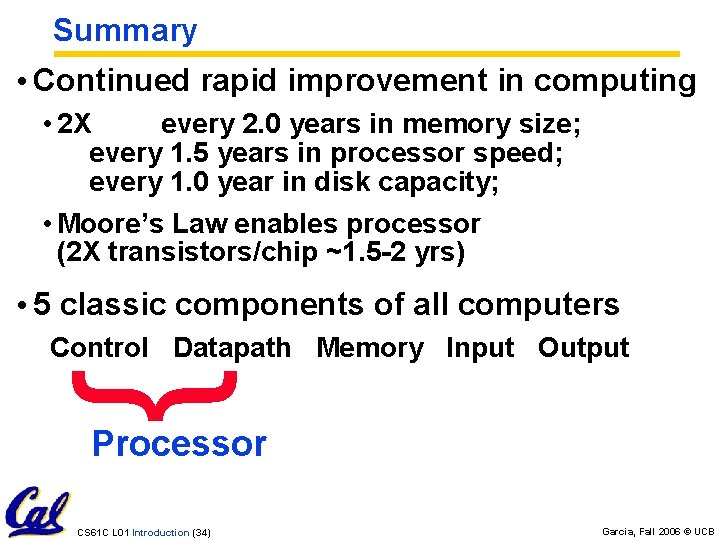 Summary

• Continued rapid improvement in computing

• 2X every 2.0 years in memory size;
every 1.5 years in processor speed;
every 1.0 year in disk capacity;

• Moore's Law enables processor (2X transistors/chip ~1.5-2 yrs)

• 5 classic components of all computers

Control Datapath Memory Input Output

Processor

Cal

CS61C L01 Introduction (34)

Garcia, Fall 2006 © UCB